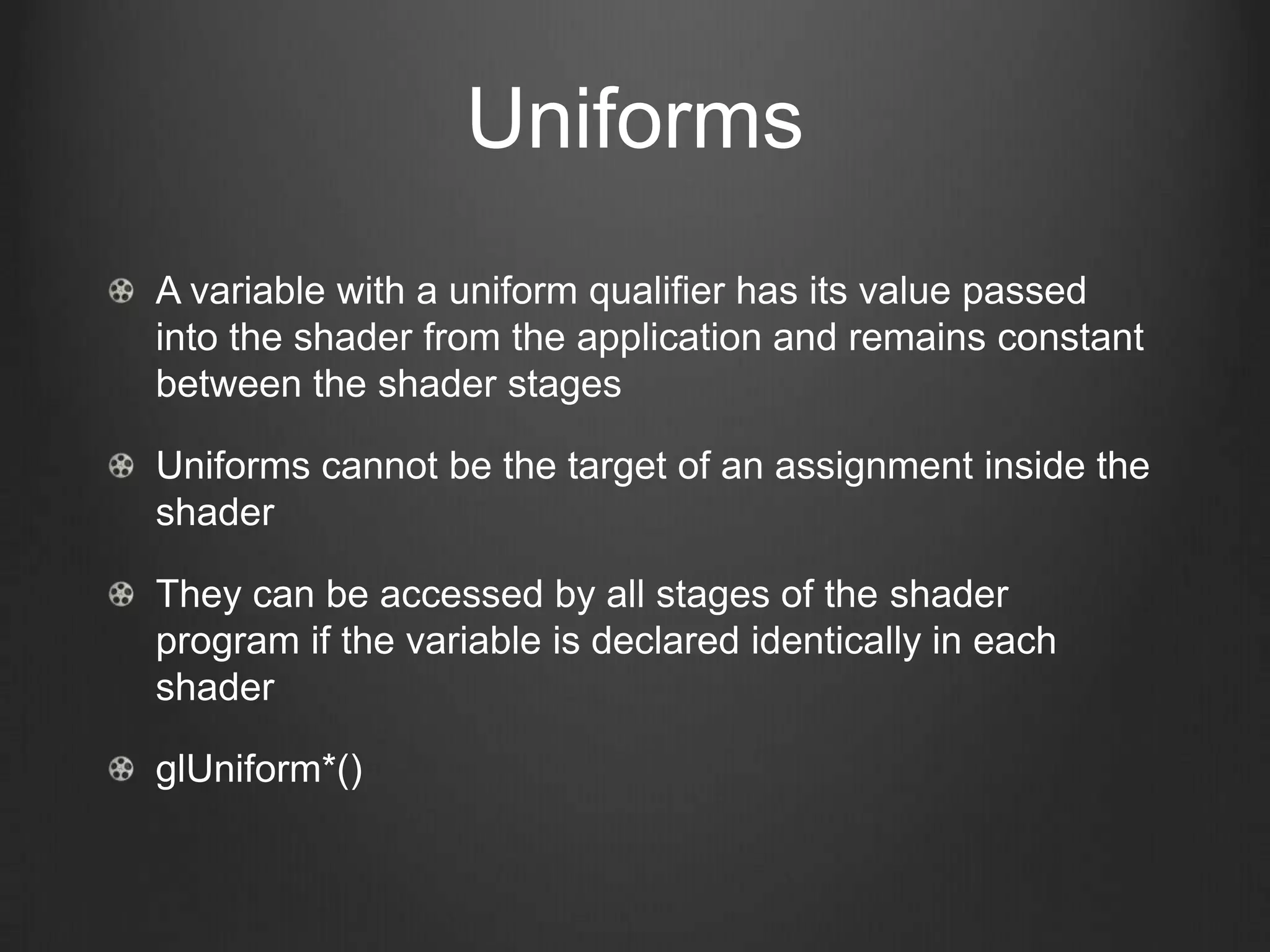 Uniforms

A variable with a uniform qualifier has its value passed into the shader from the application and remains constant between the shader stages

Uniforms cannot be the target of an assignment inside the shader

They can be accessed by all stages of the shader program if the variable is declared identically in each shader

glUniform*()